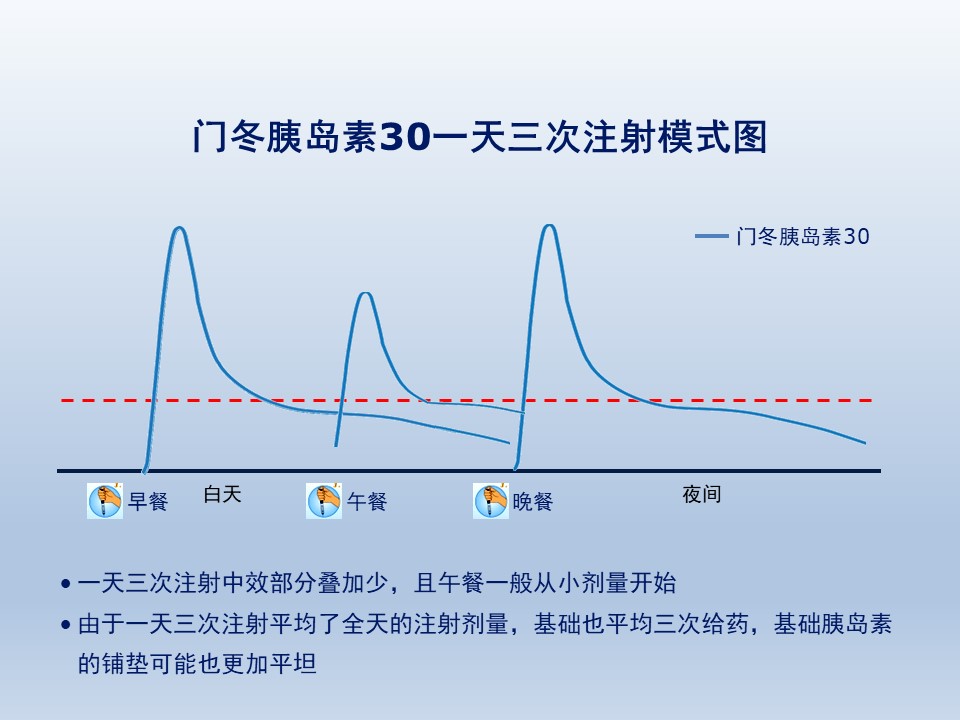 门冬胰岛素30一天三次注射模式图

门冬胰岛素30

早餐
白天
午餐
晚餐
夜间

• 一天三次注射中效部分叠加少，且午餐一般从小剂量开始
• 由于一天三次注射平均了全天的注射剂量，基础也平均三次给药，基础胰岛素的铺垫可能也更加平坦